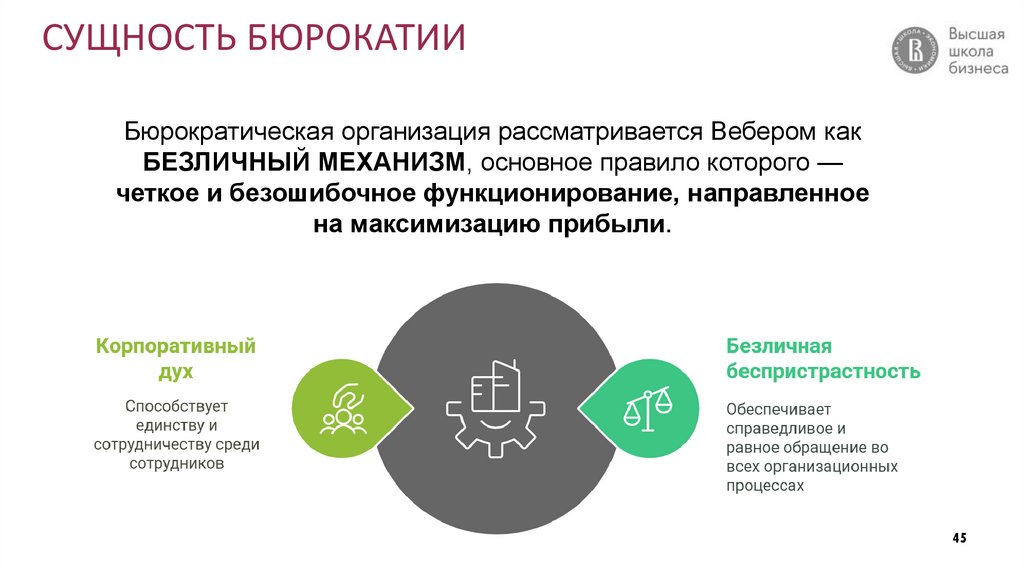 СУЩНОСТЬ БЮРОКАТИИ

Высшая школа бизнеса

Бюрократическая организация рассматривается Вебером как БЕЗЛИЧНЫЙ МЕХАНИЗМ, основное правило которого — четкое и безошибочное функционирование, направленное на максимизацию прибыли.

Корпоративный дух

Способствует единству и сотрудничеству среди сотрудников

Безличная беспристрастность

Обеспечивает справедливое и равное обращение во всех организационных процессах

45